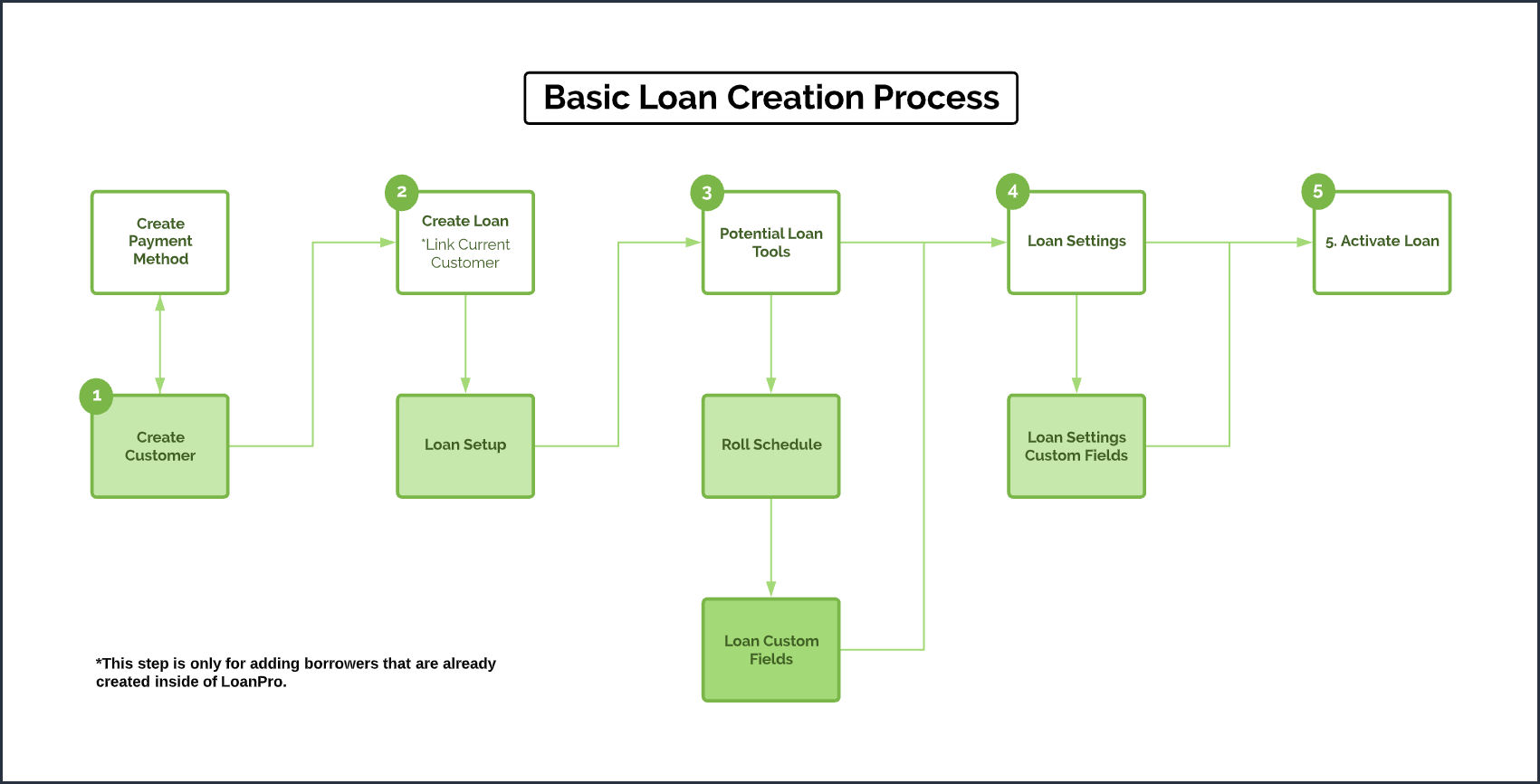 Basic Loan Creation Process

Create Payment Method

1

Create Customer

2

Create Loan
*Link Current Customer

Loan Setup

3

Potential Loan Tools

Roll Schedule

Loan Custom Fields

4

Loan Settings

Loan Settings Custom Fields

5

5. Activate Loan

*This step is only for adding borrowers that are already created inside of LoanPro.